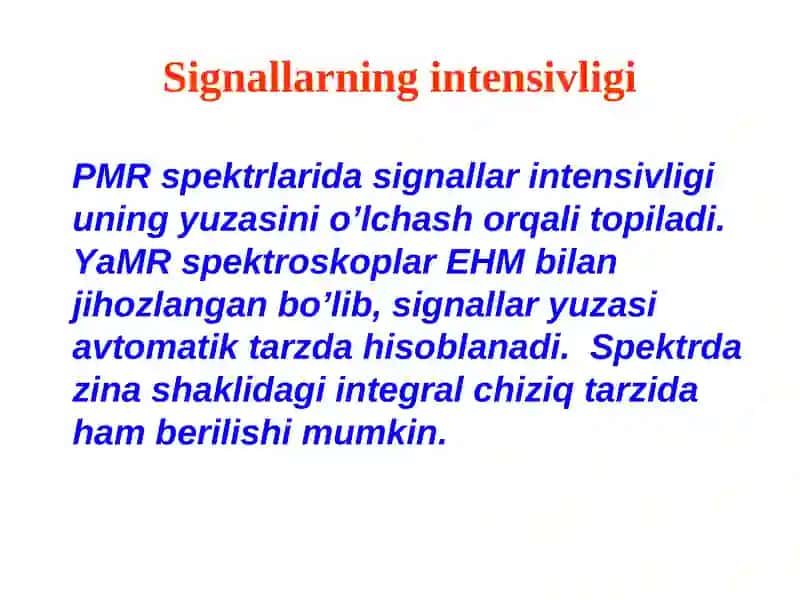 Signallarning intensivligi

PMR spektrlarida signallar intensivligi uning yuzasini o’lchash orqali topiladi. YaMR spektroskoplar EHM bilan jihozlangan bo’lib, signallar yuzasi avtomatik tarzda hisoblanadi. Spektrda zina shaklidagi integral chiziq tarzida ham berilishi mumkin.